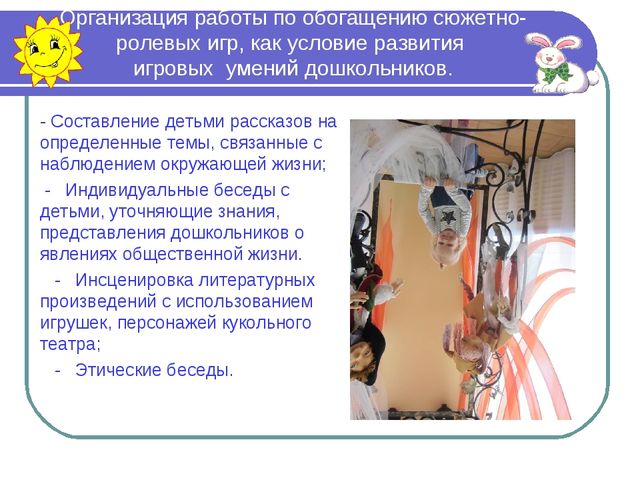 Организация работы по обогащению сюжетно-ролевых игр, как условие развития игровых умений дошкольников.

- Составление детьми рассказов на определенные темы, связанные с наблюдением окружающей жизни;

- Индивидуальные беседы с детьми, уточняющие знания, представления дошкольников о явлениях общественной жизни.

- Инсценировка литературных произведений с использованием игрушек, персонажей кукольного театра;

- Этические беседы.